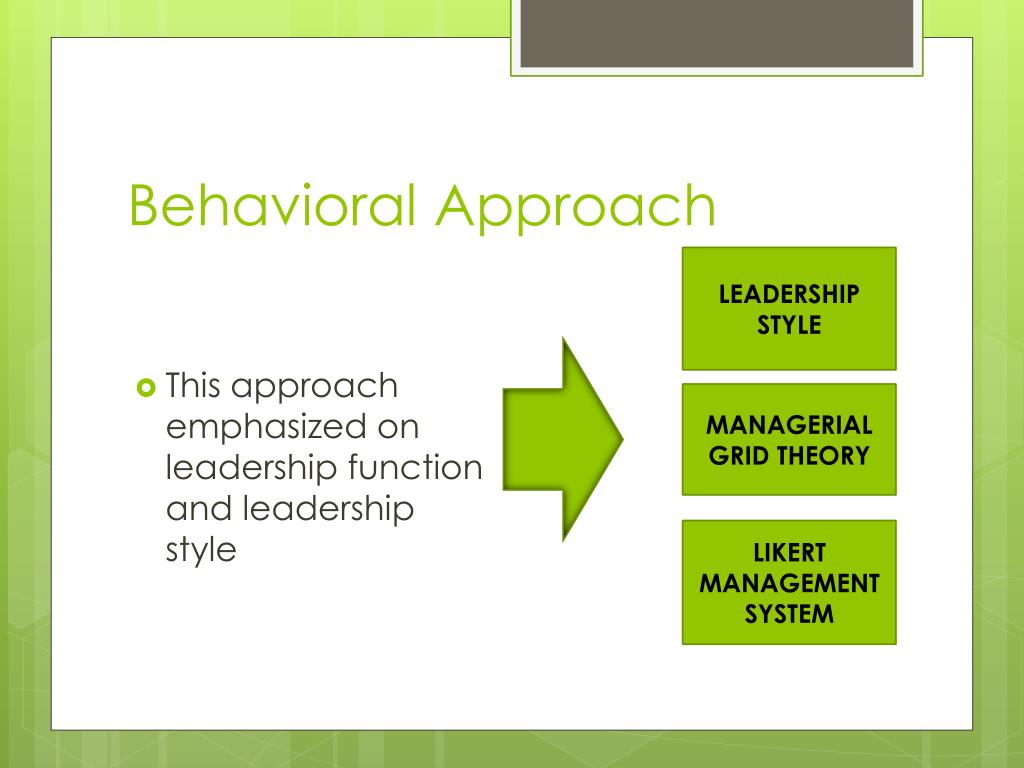 Behavioral Approach

This approach emphasized on leadership function and leadership style

LEADERSHIP STYLE

MANAGERIAL GRID THEORY

LIKERT MANAGEMENT SYSTEM